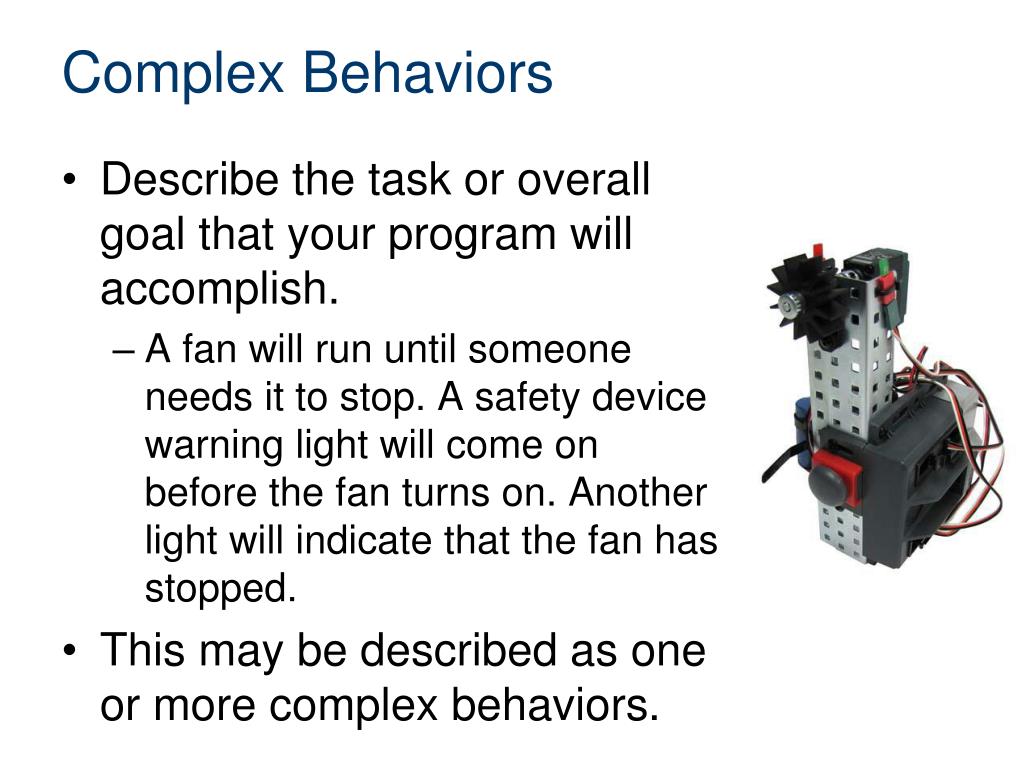 Complex Behaviors

• Describe the task or overall goal that your program will accomplish.

– A fan will run until someone needs it to stop. A safety device warning light will come on before the fan turns on. Another light will indicate that the fan has stopped.

• This may be described as one or more complex behaviors.